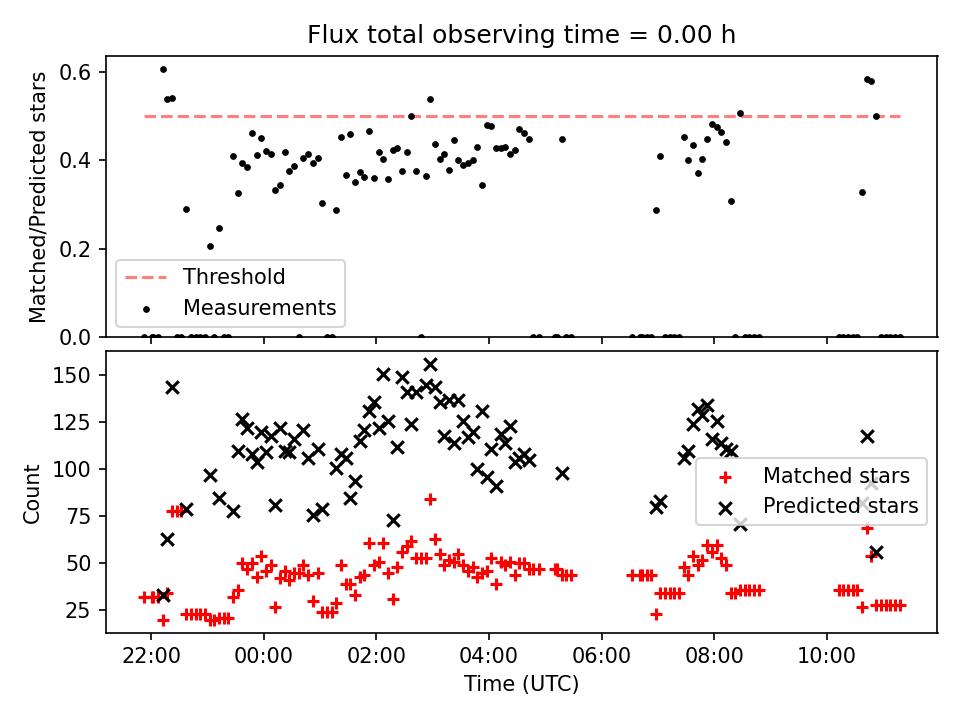 Flux total observing time = 0.00 h

Matched/Predicted stars

0.6
0.4
0.2
0.0

Threshold
Measurements

Count

150
125
100
75
50
25

Matched stars
Predicted stars

22:00
00:00
02:00
04:00
06:00
08:00
10:00

Time (UTC)